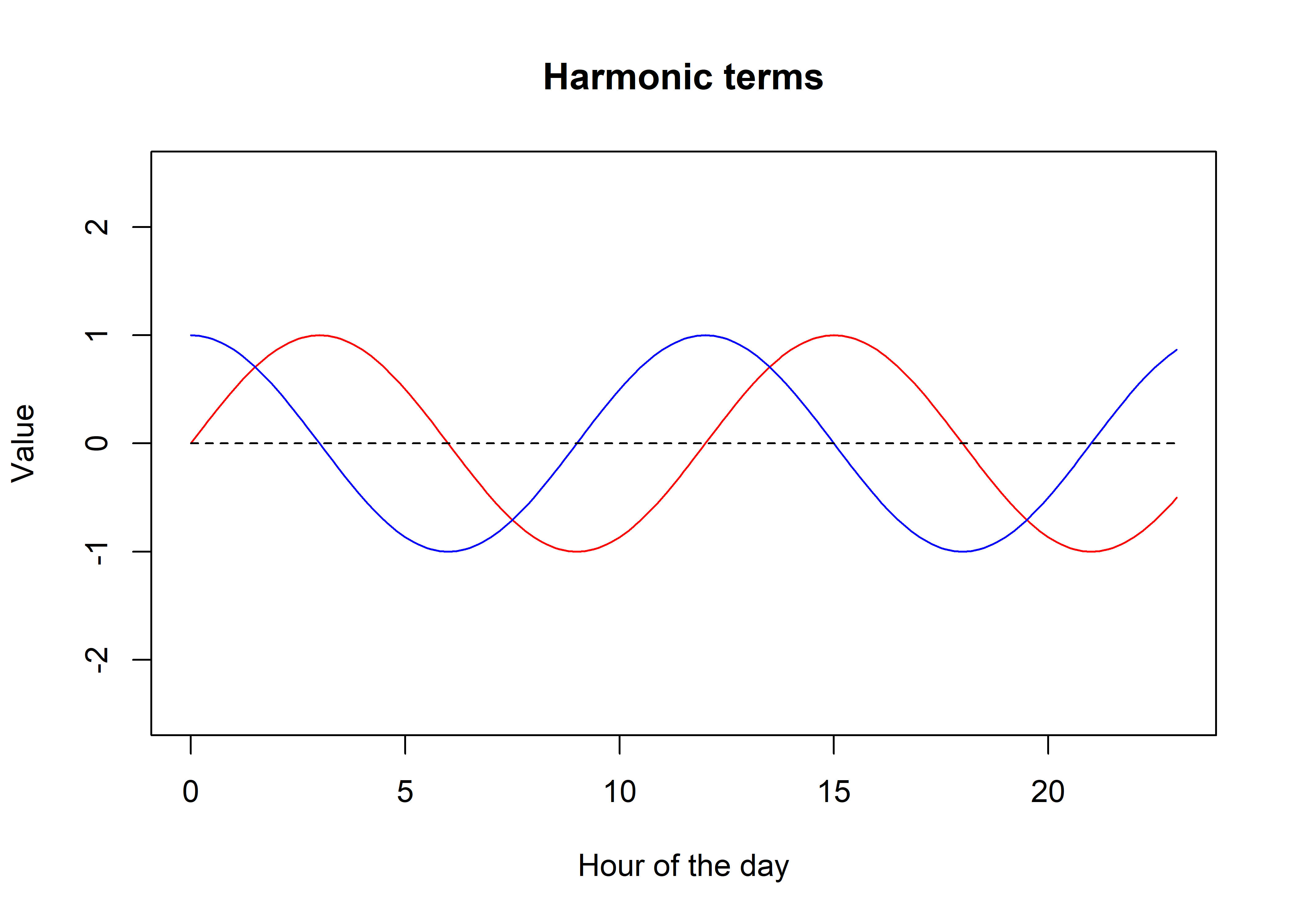 Harmonic terms

Value

2
1
0
-1
-2

0
5
10
15
20

Hour of the day